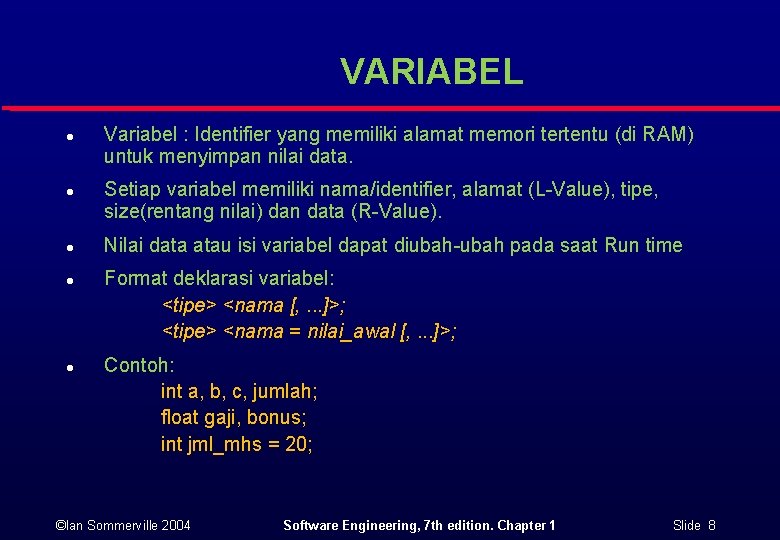 VARIABEL

- Variabel : Identifier yang memiliki alamat memori tertentu (di RAM) untuk menyimpan nilai data.
- Setiap variabel memiliki nama/identifier, alamat (L-Value), tipe, size(rentang nilai) dan data (R-Value).
- Nilai data atau isi variabel dapat diubah-ubah pada saat Run time
- Format deklarasi variabel:
<tipe> <nama [, ...]>;
<tipe> <nama = nilai_awal [, ...]>;
- Contoh:
int a, b, c, jumlah;
float gaji, bonus;
int jml_mhs = 20;

©Ian Sommerville 2004 Software Engineering, 7th edition. Chapter 1 Slide 8